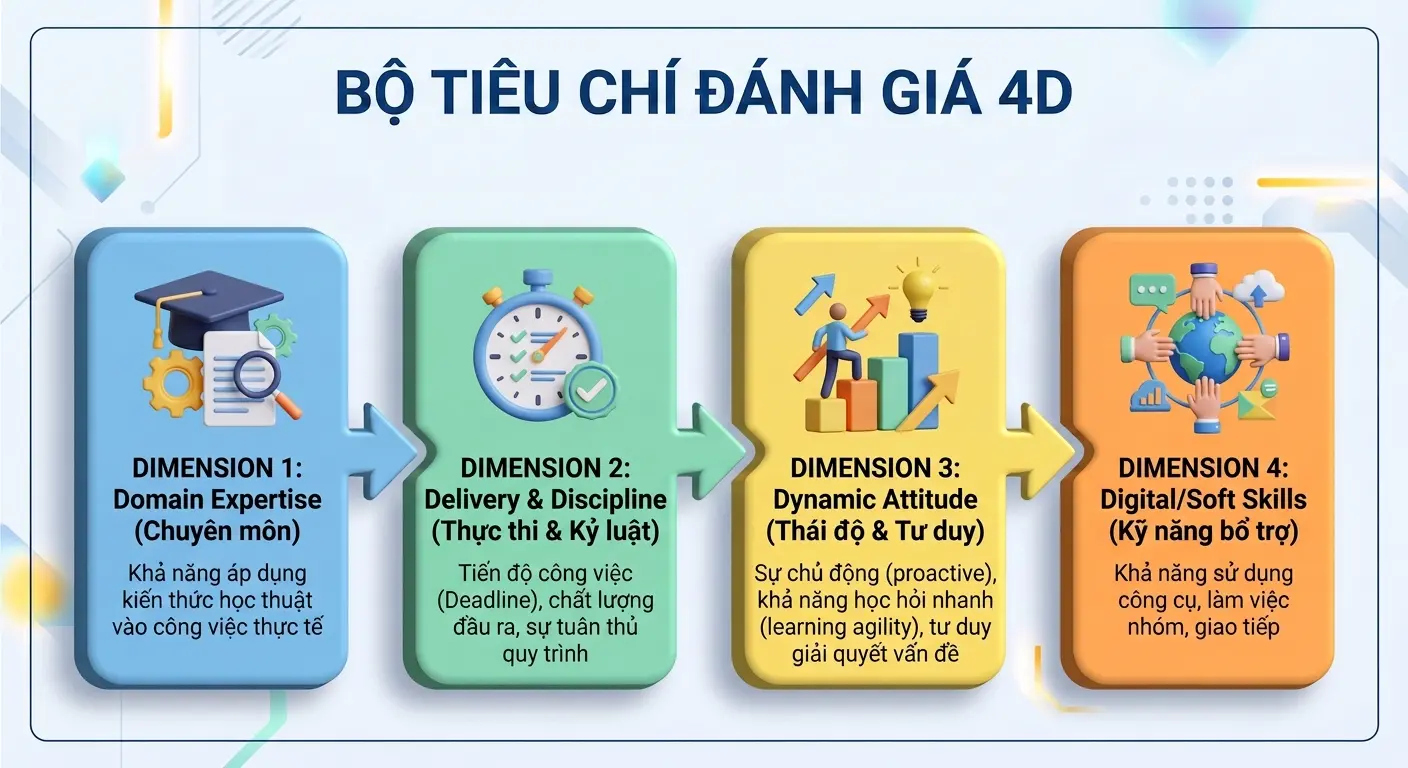 BỘ TIÊU CHÍ ĐÁNH GIÁ 4D

DIMENSION 1:
Domain Expertise
(Chuyên môn)

Khả năng áp dụng kiến thức học thuật vào công việc thực tế

DIMENSION 2:
Delivery & Discipline
(Thực thi & Kỷ luật)

Tiến độ công việc (Deadline), chất lượng đầu ra, sự tuân thủ quy trình

DIMENSION 3:
Dynamic Attitude
(Thái độ & Tư duy)

Sự chủ động (proactive), khả năng học hỏi nhanh (learning agility), tư duy giải quyết vấn đề

DIMENSION 4:
Digital/Soft Skills
(Kỹ năng bổ trợ)

Khả năng sử dụng công cụ, làm việc nhóm, giao tiếp